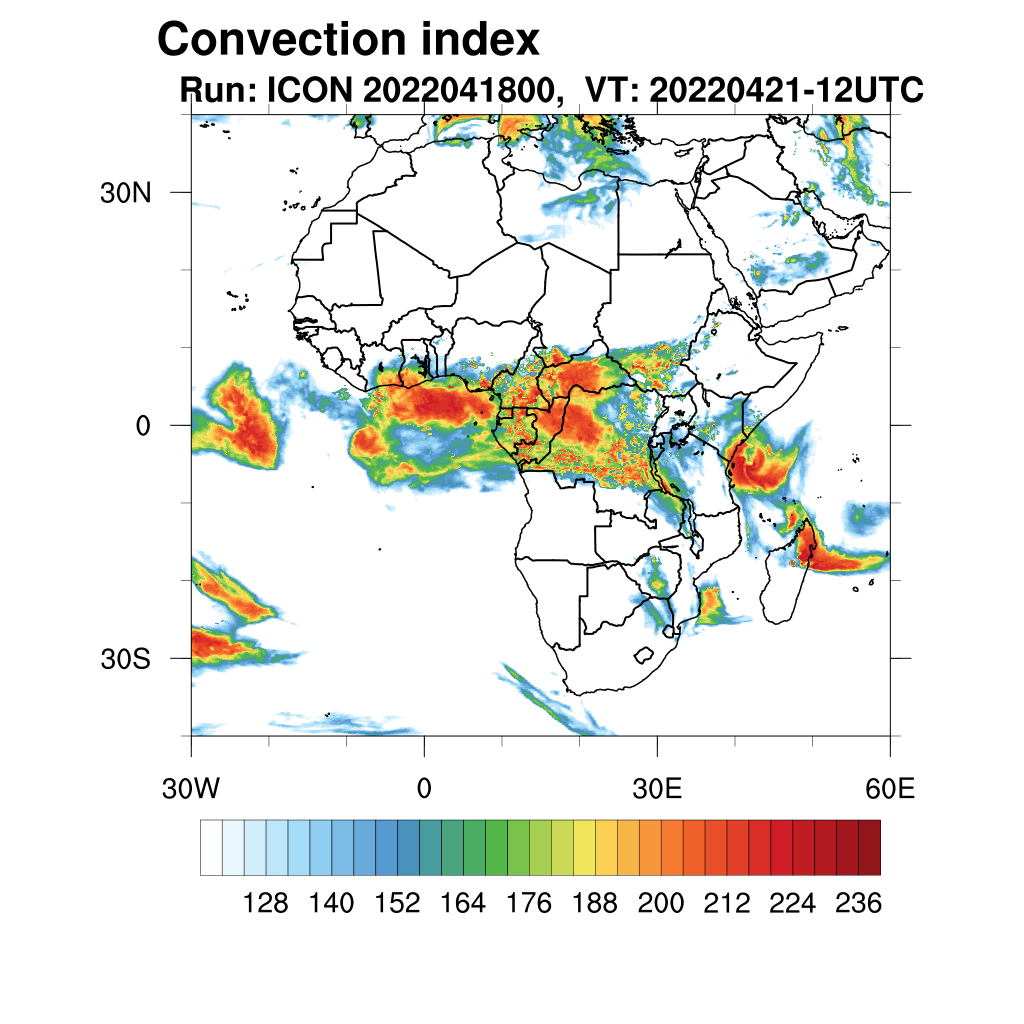 Convection index
Run: ICON 2022041800, VT: 20220421-12UTC

30N
0
30S
30W
0
30E
60E

128 140 152 164 176 188 200 212 224 236